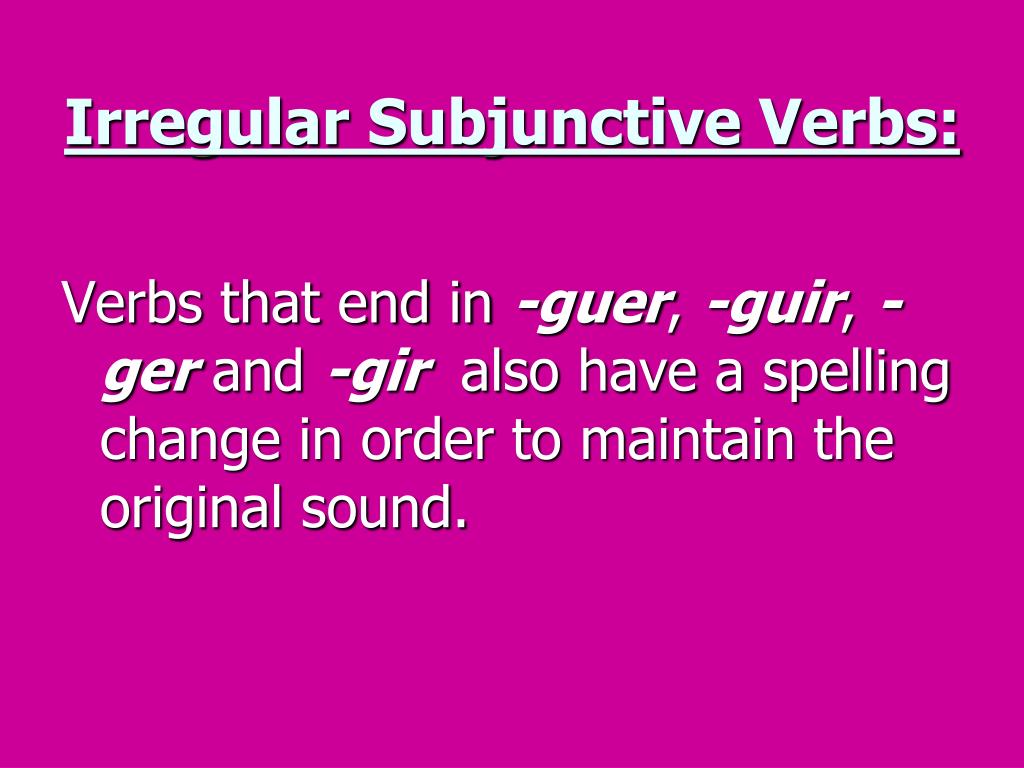 Irregular Subjunctive Verbs:

Verbs that end in -guer, -guir, -ger and -gir also have a spelling change in order to maintain the original sound.